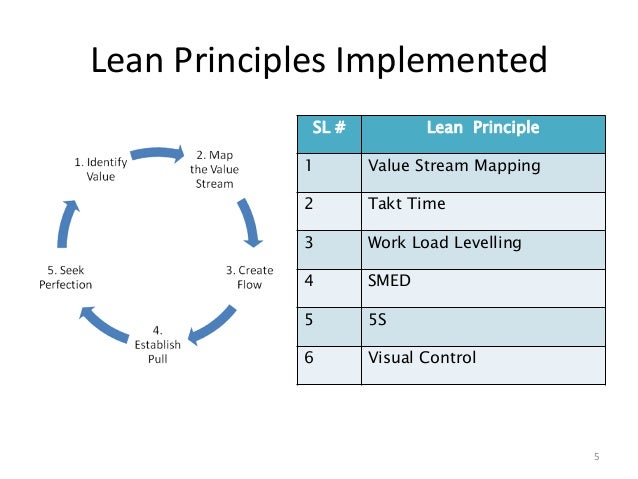 Lean Principles Implemented

1. Identify Value

2. Map the Value Stream

3. Create Flow

4. Establish Pull

5. Seek Perfection

| SL # | Lean Principle |
|---|---|
| 1 | Value Stream Mapping |
| 2 | Takt Time |
| 3 | Work Load Levelling |
| 4 | SMED |
| 5 | 5S |
| 6 | Visual Control |

5